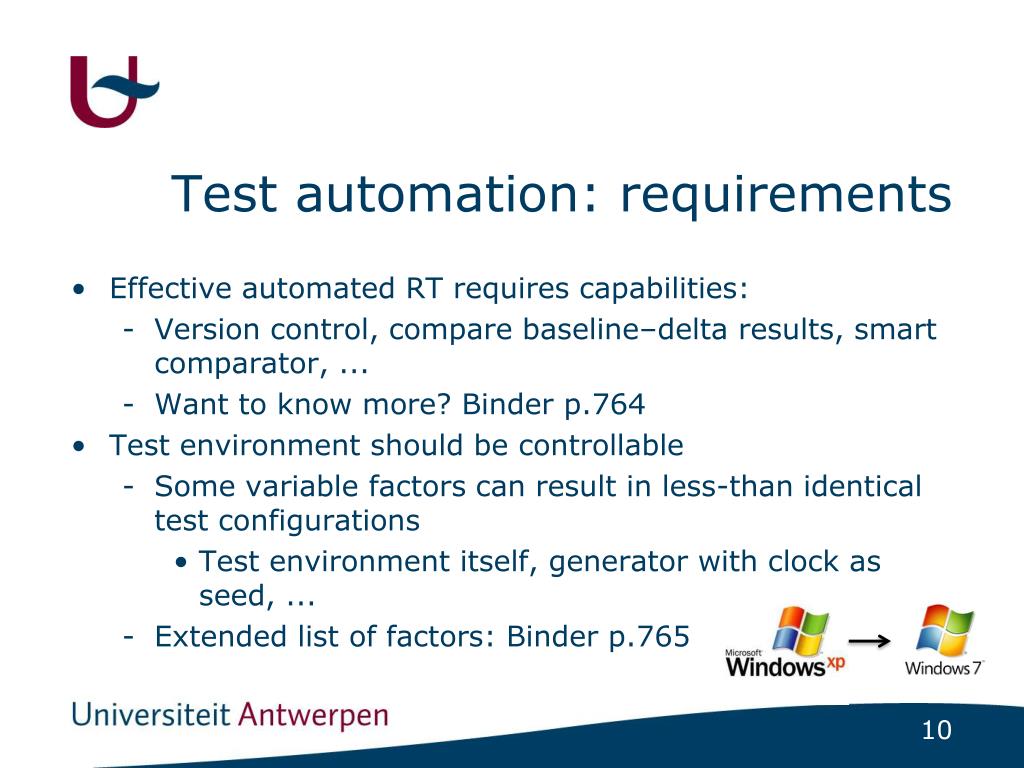 Test automation: requirements

• Effective automated RT requires capabilities:
  - Version control, compare baseline–delta results, smart comparator, ...
  - Want to know more? Binder p.764
• Test environment should be controllable
  - Some variable factors can result in less-than identical test configurations
    • Test environment itself, generator with clock as seed, ...
  - Extended list of factors: Binder p.765

Microsoft Windows xp

Windows 7

Universiteit Antwerpen

10